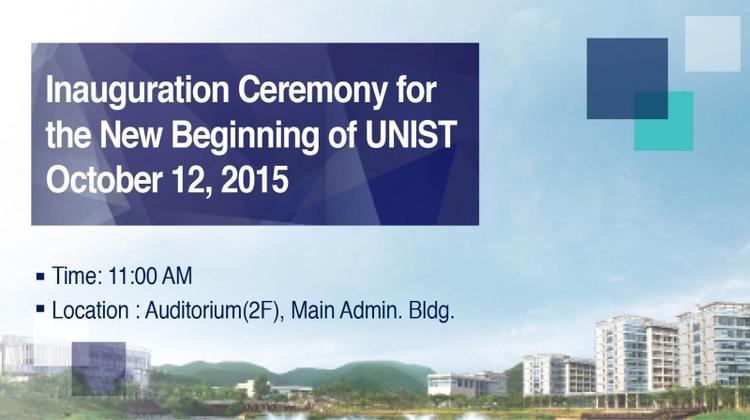 Inauguration Ceremony for the New Beginning of UNIST October 12, 2015

▪ Time: 11:00 AM

▪ Location : Auditorium(2F), Main Admin. Bldg.